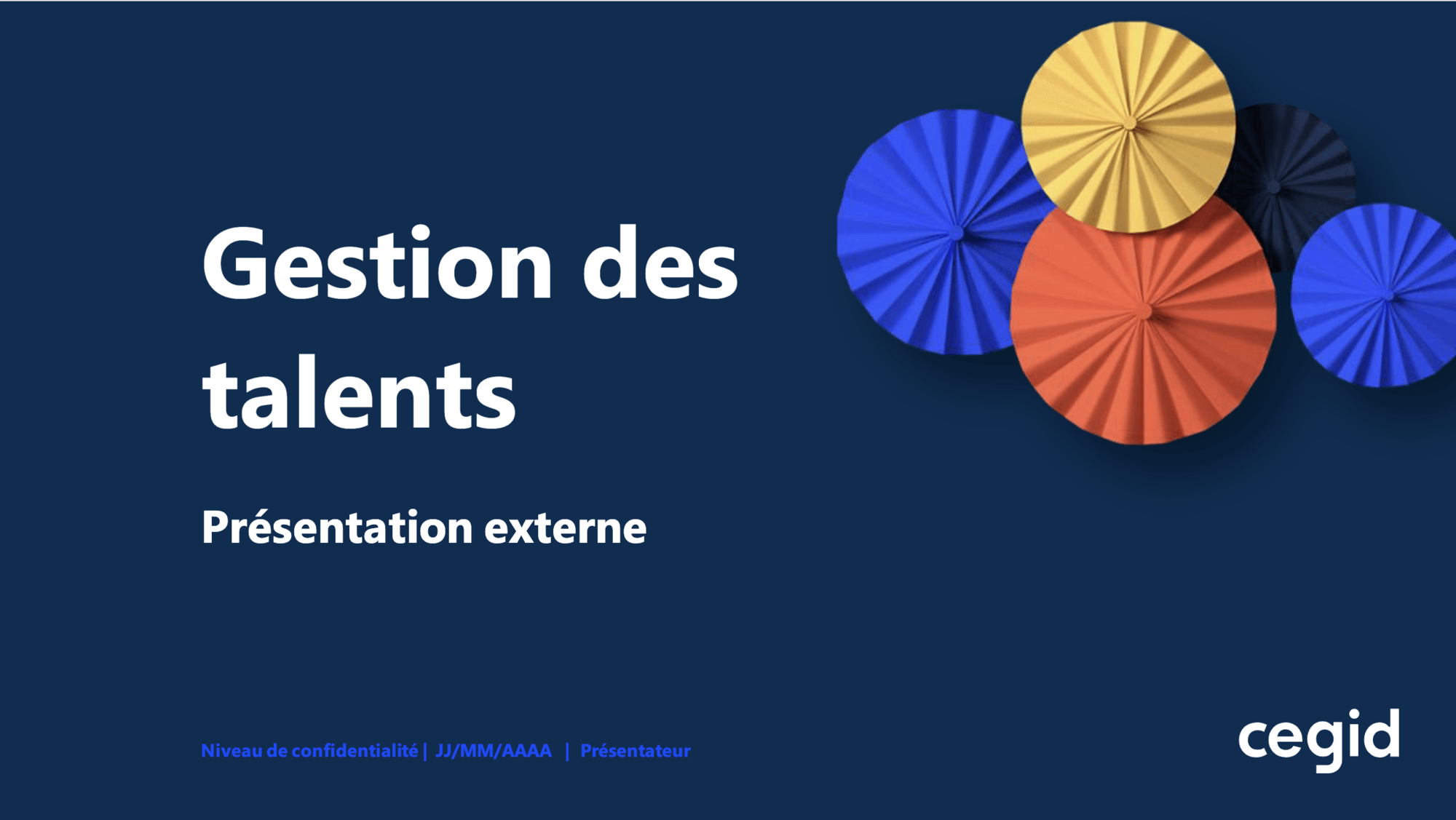 Gestion des talents

Présentation externe

Niveau de confidentialité | JJ/MM/AAAA | Présentateur

cegid